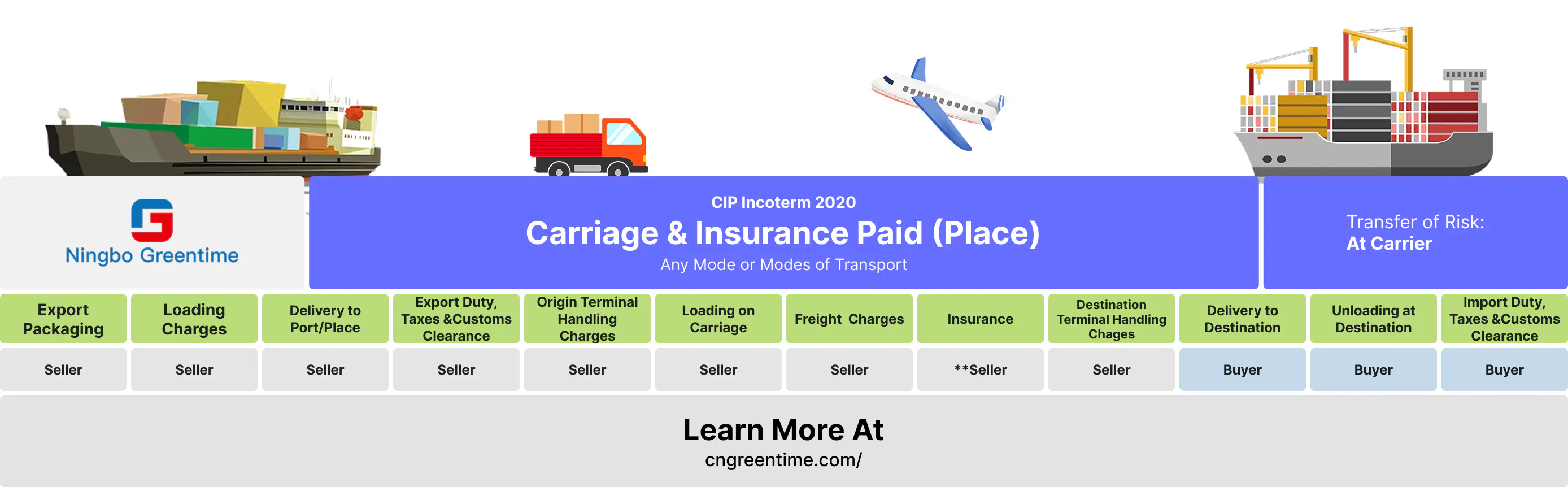 Ningbo Greentime

CIP Incoterm 2020
Carriage & Insurance Paid (Place)
Any Mode or Modes of Transport

Transfer of Risk:
At Carrier

| Export Packaging | Loading Charges | Delivery to Port/Place | Export Duty, Taxes &Customs Clearance | Origin Terminal Handling Charges | Loading on Carriage | Freight Charges | Insurance | Destination Terminal Handling Chages | Delivery to Destination | Unloading at Destination | Import Duty, Taxes &Customs Clearance |
|---|---|---|---|---|---|---|---|---|---|---|---|
| Seller | Seller | Seller | Seller | Seller | Seller | Seller | **Seller | Seller | Buyer | Buyer | Buyer |

Learn More At
cngreentime.com/